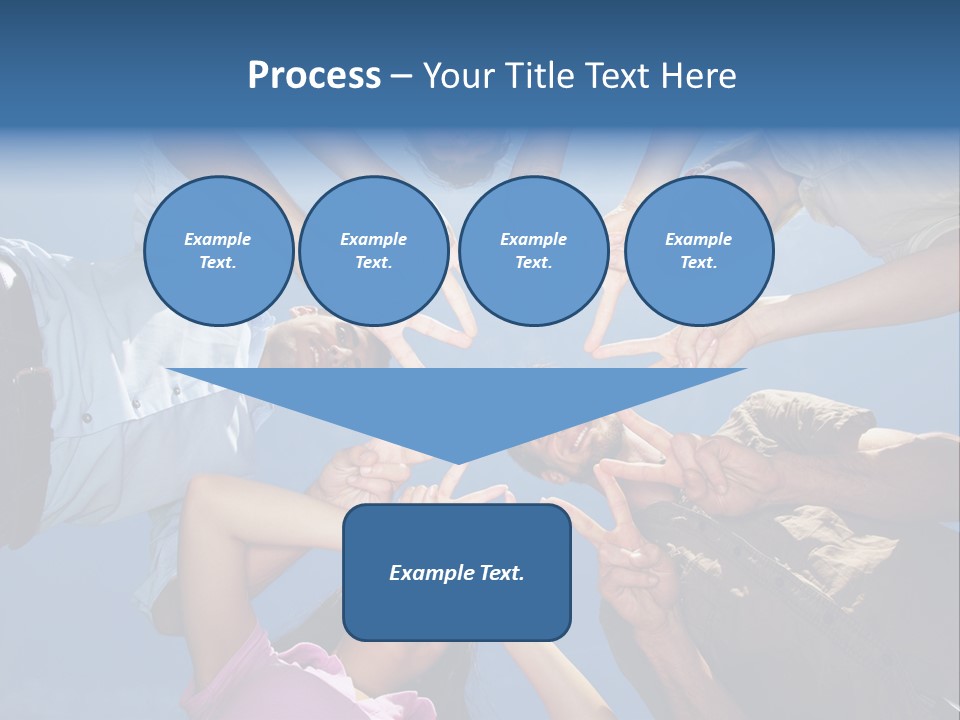 Process – Your Title Text Here

Example Text.

Example Text.

Example Text.

Example Text.

Example Text.